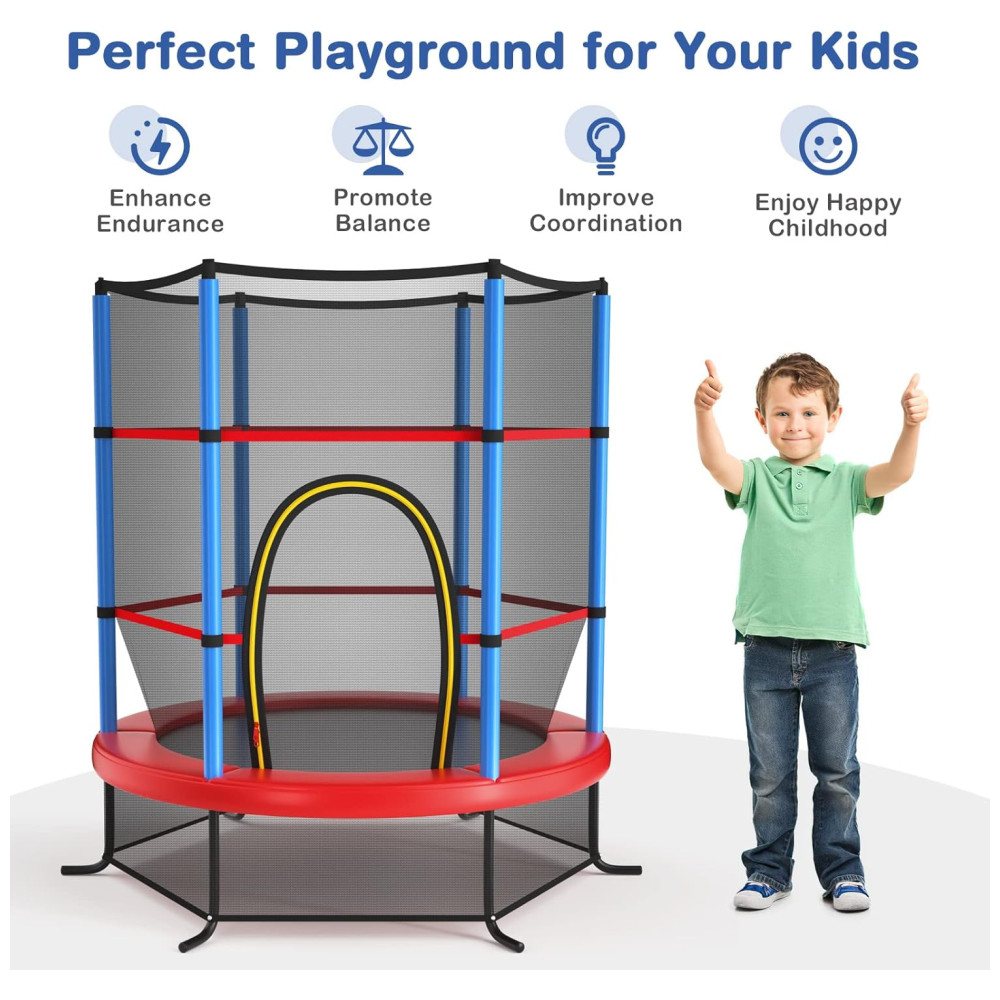 Perfect Playground for Your Kids

Enhance Endurance

Promote Balance

Improve Coordination

Enjoy Happy Childhood